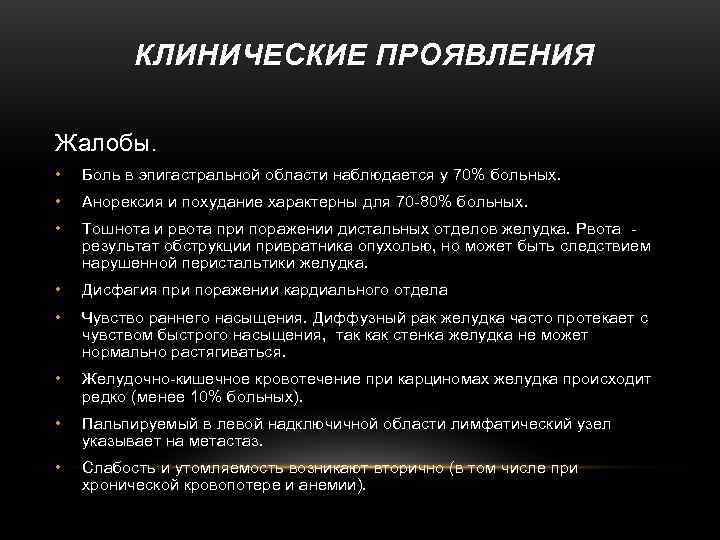 КЛИНИЧЕСКИЕ ПРОЯВЛЕНИЯ

Жалобы.

• Боль в эпигастральной области наблюдается у 70% больных.
• Анорексия и похудание характерны для 70-80% больных.
• Тошнота и рвота при поражении дистальных отделов желудка. Рвота - результат обструкции привратника опухолью, но может быть следствием нарушенной перистальтики желудка.
• Дисфагия при поражении кардиального отдела
• Чувство раннего насыщения. Диффузный рак желудка часто протекает с чувством быстрого насыщения, так как стенка желудка не может нормально растягиваться.
• Желудочно-кишечное кровотечение при карциномах желудка происходит редко (менее 10% больных).
• Пальпируемый в левой надключичной области лимфатический узел указывает на метастаз.
• Слабость и утомляемость возникают вторично (в том числе при хронической кровопотере и анемии).